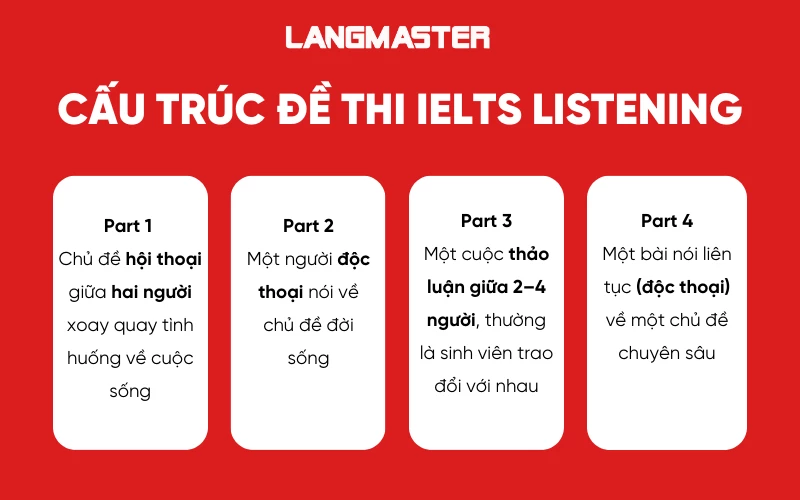 LANGMASTER

CẤU TRÚC ĐỀ THI IELTS LISTENING

Part 1
Chủ đề hội thoại giữa hai người xoay quay tình huống về cuộc sống

Part 2
Một người độc thoại nói về chủ đề đời sống

Part 3
Một cuộc thảo luận giữa 2–4 người, thường là sinh viên trao đổi với nhau

Part 4
Một bài nói liên tục (độc thoại) về một chủ đề chuyên sâu